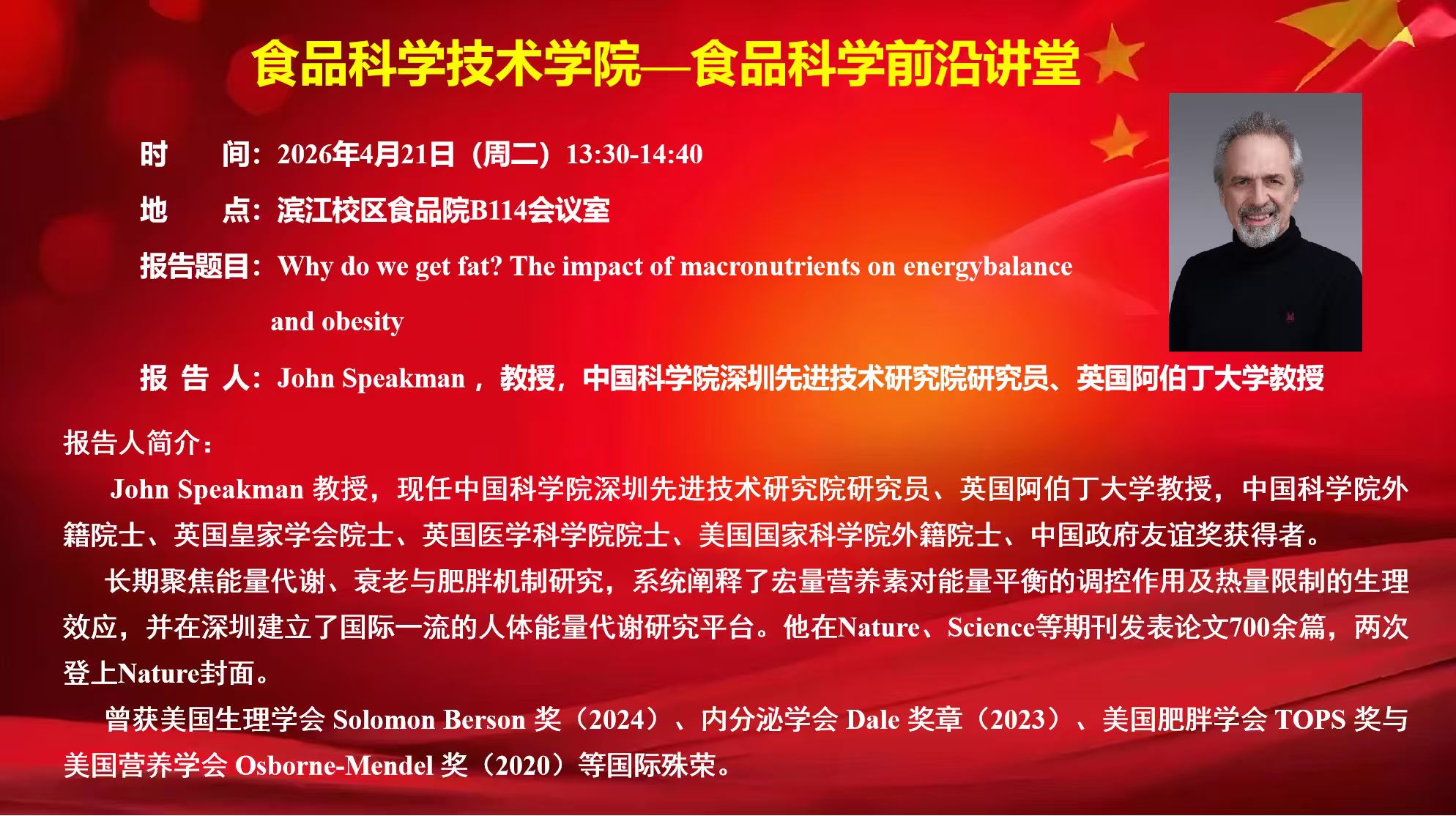 食品科学技术学院—食品科学前沿讲堂

时　　间：2026年4月21日（周二）13:30-14:40

地　　点：滨江校区食品院B114会议室

报告题目：Why do we get fat? The impact of macronutrients on energybalance and obesity

报 告 人：John Speakman ，教授，中国科学院深圳先进技术研究院研究员、英国阿伯丁大学教授

报告人简介：

John Speakman 教授，现任中国科学院深圳先进技术研究院研究员、英国阿伯丁大学教授，中国科学院外籍院士、英国皇家学会院士、英国医学科学院院士、美国国家科学院外籍院士、中国政府友谊奖获得者。

长期聚焦能量代谢、衰老与肥胖机制研究，系统阐释了宏量营养素对能量平衡的调控作用及热量限制的生理效应，并在深圳建立了国际一流的人体能量代谢研究平台。他在Nature、Science等期刊发表论文700余篇，两次登上Nature封面。

曾获美国生理学会 Solomon Berson 奖（2024）、内分泌学会 Dale 奖章（2023）、美国肥胖学会 TOPS 奖与美国营养学会 Osborne-Mendel 奖（2020）等国际殊荣。